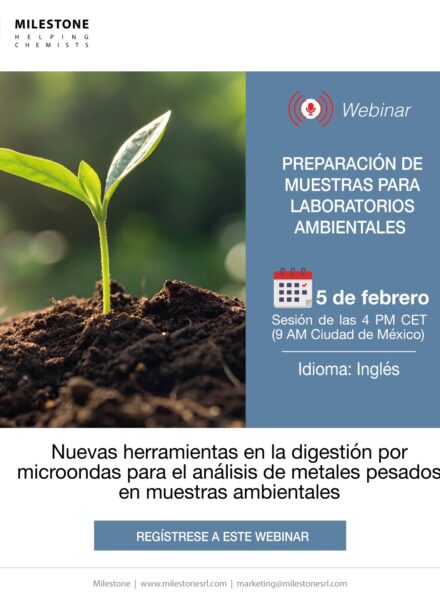 MILESTONE
HELPING CHEMISTS

Webinar

PREPARACIÓN DE MUESTRAS PARA LABORATORIOS AMBIENTALES

5 de febrero
Sesión de las 4 PM CET
(9 AM Ciudad de México)

Idioma: Inglés

Nuevas herramientas en la digestión por microondas para el análisis de metales pesados en muestras ambientales

REGÍSTRESE A ESTE WEBINAR

Milestone | www.milestonesrl.com | marketing@milestonesrl.com